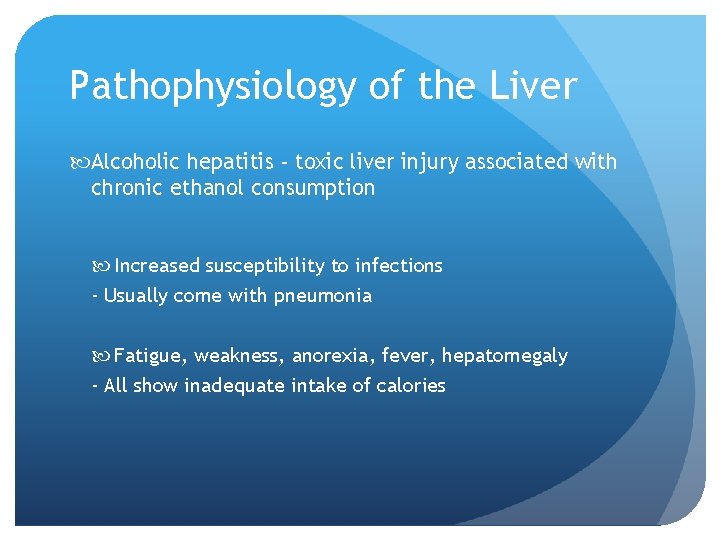 Pathophysiology of the Liver

Alcoholic hepatitis – toxic liver injury associated with chronic ethanol consumption

Increased susceptibility to infections
- Usually come with pneumonia

Fatigue, weakness, anorexia, fever, hepatomegaly
- All show inadequate intake of calories